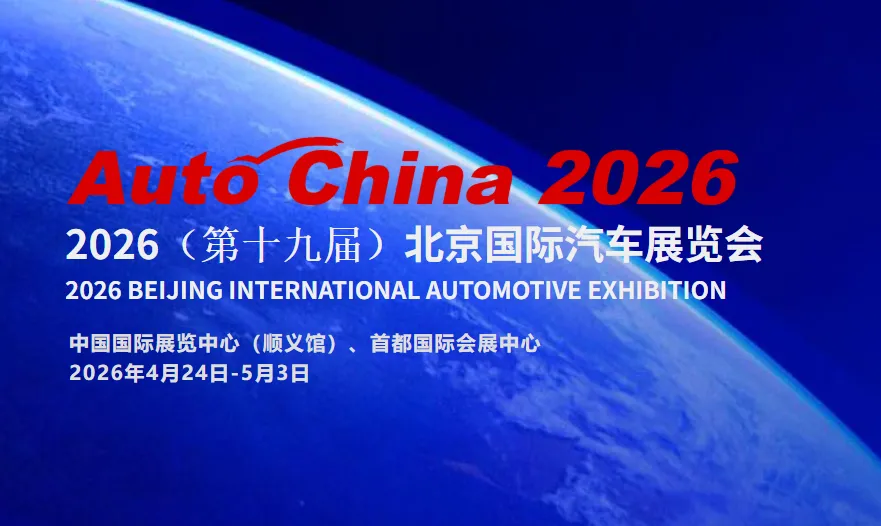 Auto China 2026

2026（第十九届）北京国际汽车展览会

2026 BEIJING INTERNATIONAL AUTOMOTIVE EXHIBITION

中国国际展览中心（顺义馆）、首都国际会展中心
2026年4月24日-5月3日